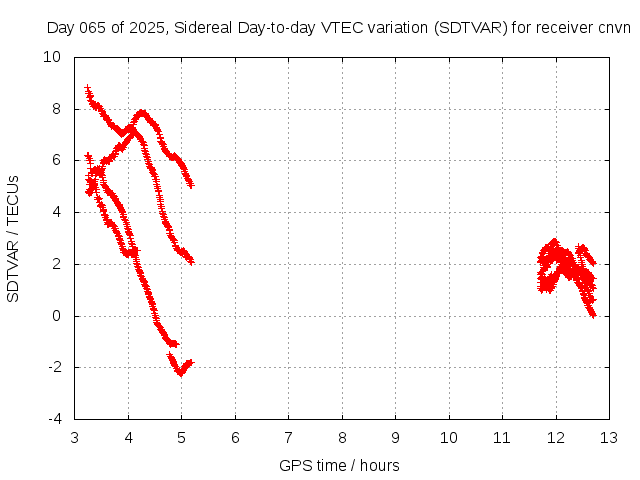 Day 065 of 2025, Sidereal Day-to-day VTEC variation (SDTVAR) for receiver cnvn

SDTVAR / TECUs

10
8
6
4
2
0
-2
-4

3 4 5 6 7 8 9 10 11 12 13

GPS time / hours